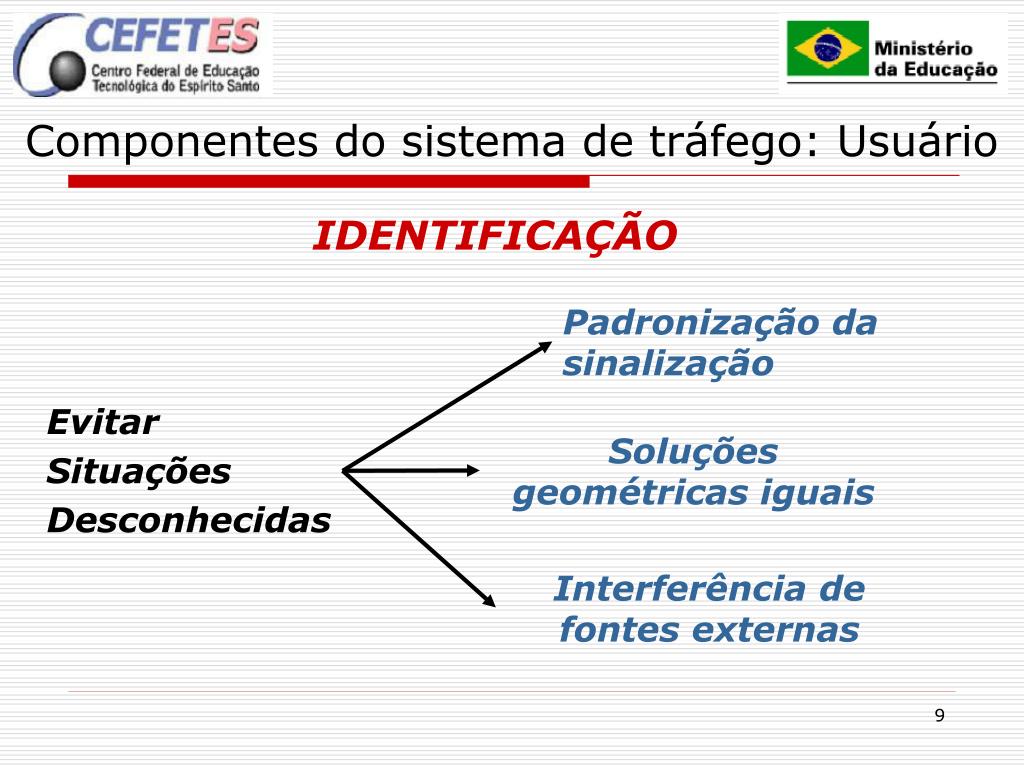 CEFETES
Centro Federal de Educação Tecnológica do Espírito Santo

Ministério da Educação

Componentes do sistema de tráfego: Usuário

IDENTIFICAÇÃO

Evitar
Situações
Desconhecidas

Padronização da sinalização

Soluções geométricas iguais

Interferência de fontes externas

9